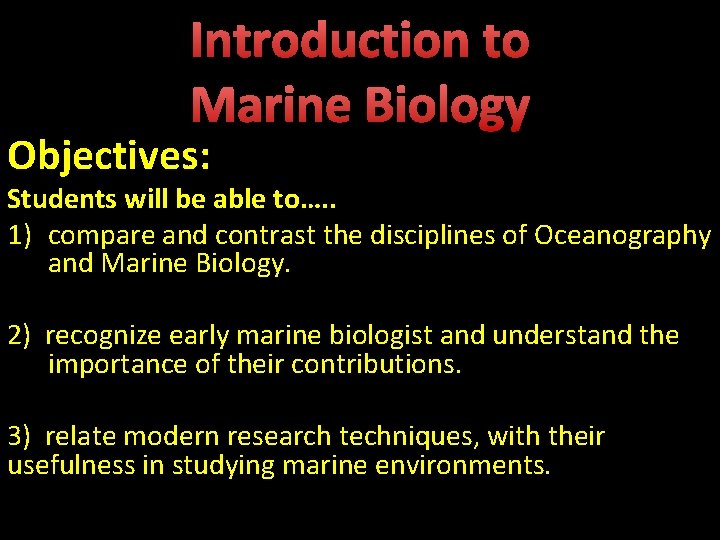 Introduction to Marine Biology

Objectives:

Students will be able to…..

1) compare and contrast the disciplines of Oceanography and Marine Biology.

2) recognize early marine biologist and understand the importance of their contributions.

3) relate modern research techniques, with their usefulness in studying marine environments.